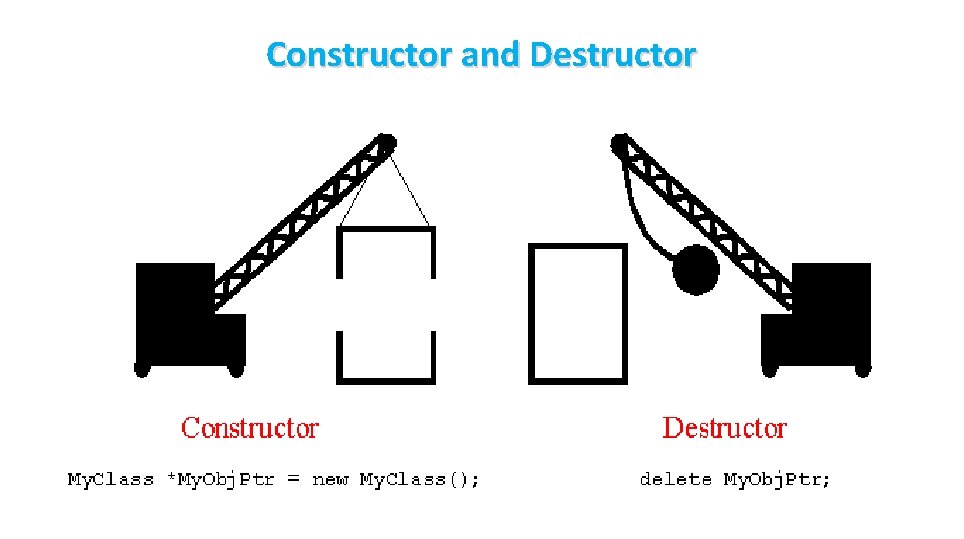 Constructor and Destructor

Constructor

MyClass *MyObjPtr = new MyClass();

Destructor

delete MyObjPtr;